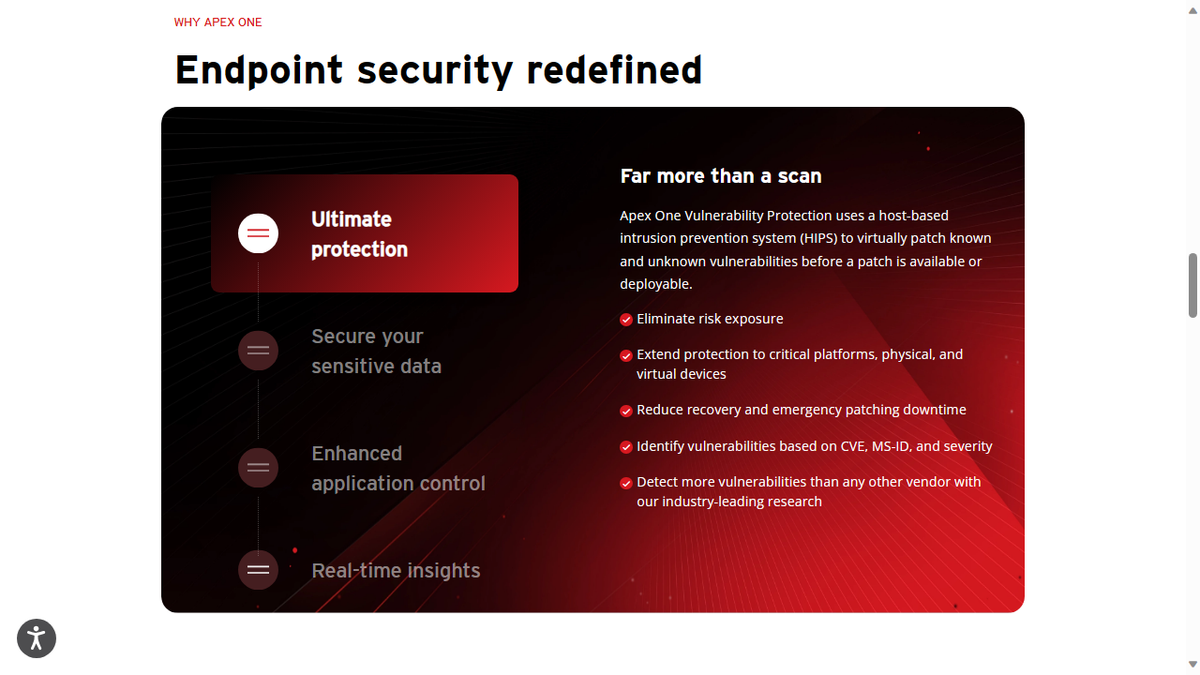 WHY APEX ONE

Endpoint security redefined

Ultimate protection

Secure your sensitive data

Enhanced application control

Real-time insights

Far more than a scan

Apex One Vulnerability Protection uses a host-based intrusion prevention system (HIPS) to virtually patch known and unknown vulnerabilities before a patch is available or deployable.

Eliminate risk exposure

Extend protection to critical platforms, physical, and virtual devices

Reduce recovery and emergency patching downtime

Identify vulnerabilities based on CVE, MS-ID, and severity

Detect more vulnerabilities than any other vendor with our industry-leading research